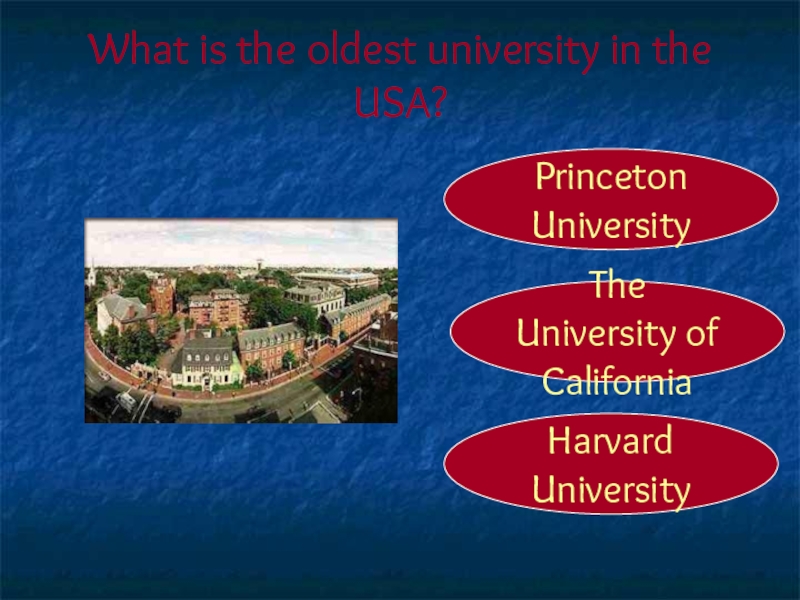 What is the oldest university in the USA?

Princeton University

The University of California

Harvard University